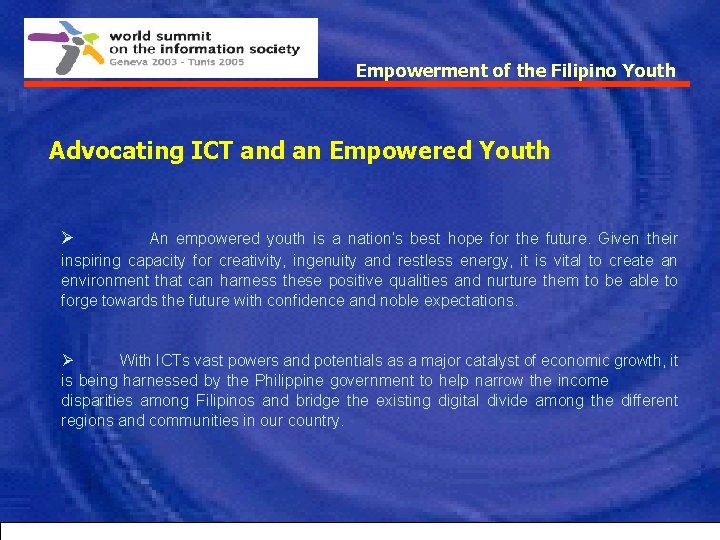 world summit
on the information society
Geneva 2003 - Tunis 2005

Empowerment of the Filipino Youth

Advocating ICT and an Empowered Youth

➢ An empowered youth is a nation's best hope for the future. Given their inspiring capacity for creativity, ingenuity and restless energy, it is vital to create an environment that can harness these positive qualities and nurture them to be able to forge towards the future with confidence and noble expectations.

➢ With ICTs vast powers and potentials as a major catalyst of economic growth, it is being harnessed by the Philippine government to help narrow the income disparities among Filipinos and bridge the existing digital divide among the different regions and communities in our country.